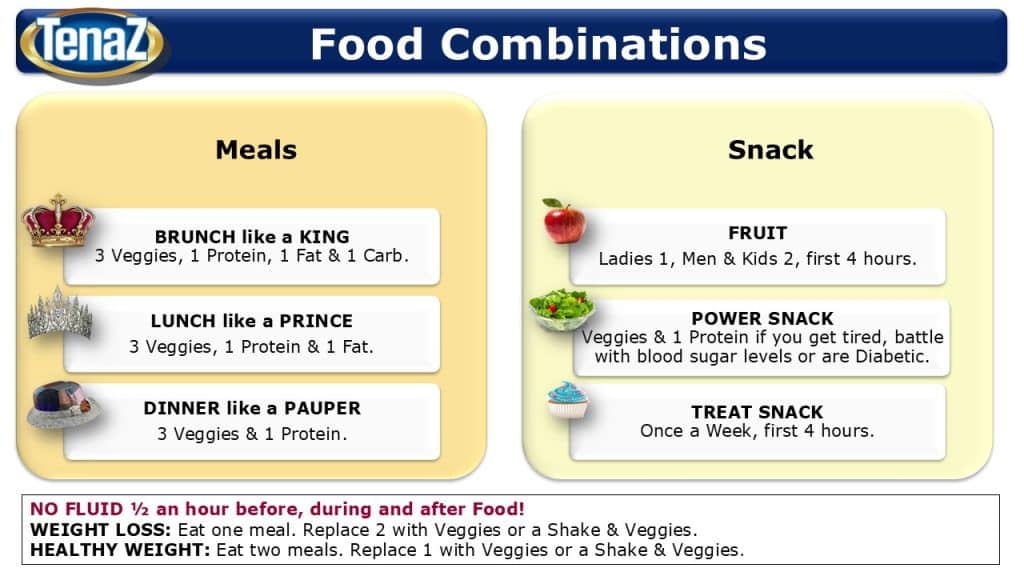 TenaZ

Food Combinations

Meals

BRUNCH like a KING
3 Veggies, 1 Protein, 1 Fat & 1 Carb.

LUNCH like a PRINCE
3 Veggies, 1 Protein & 1 Fat.

DINNER like a PAUPER
3 Veggies & 1 Protein.

Snack

FRUIT
Ladies 1, Men & Kids 2, first 4 hours.

POWER SNACK
Veggies & 1 Protein if you get tired, battle with blood sugar levels or are Diabetic.

TREAT SNACK
Once a Week, first 4 hours.

NO FLUID ½ an hour before, during and after Food!
WEIGHT LOSS: Eat one meal. Replace 2 with Veggies or a Shake & Veggies.
HEALTHY WEIGHT: Eat two meals. Replace 1 with Veggies or a Shake & Veggies.